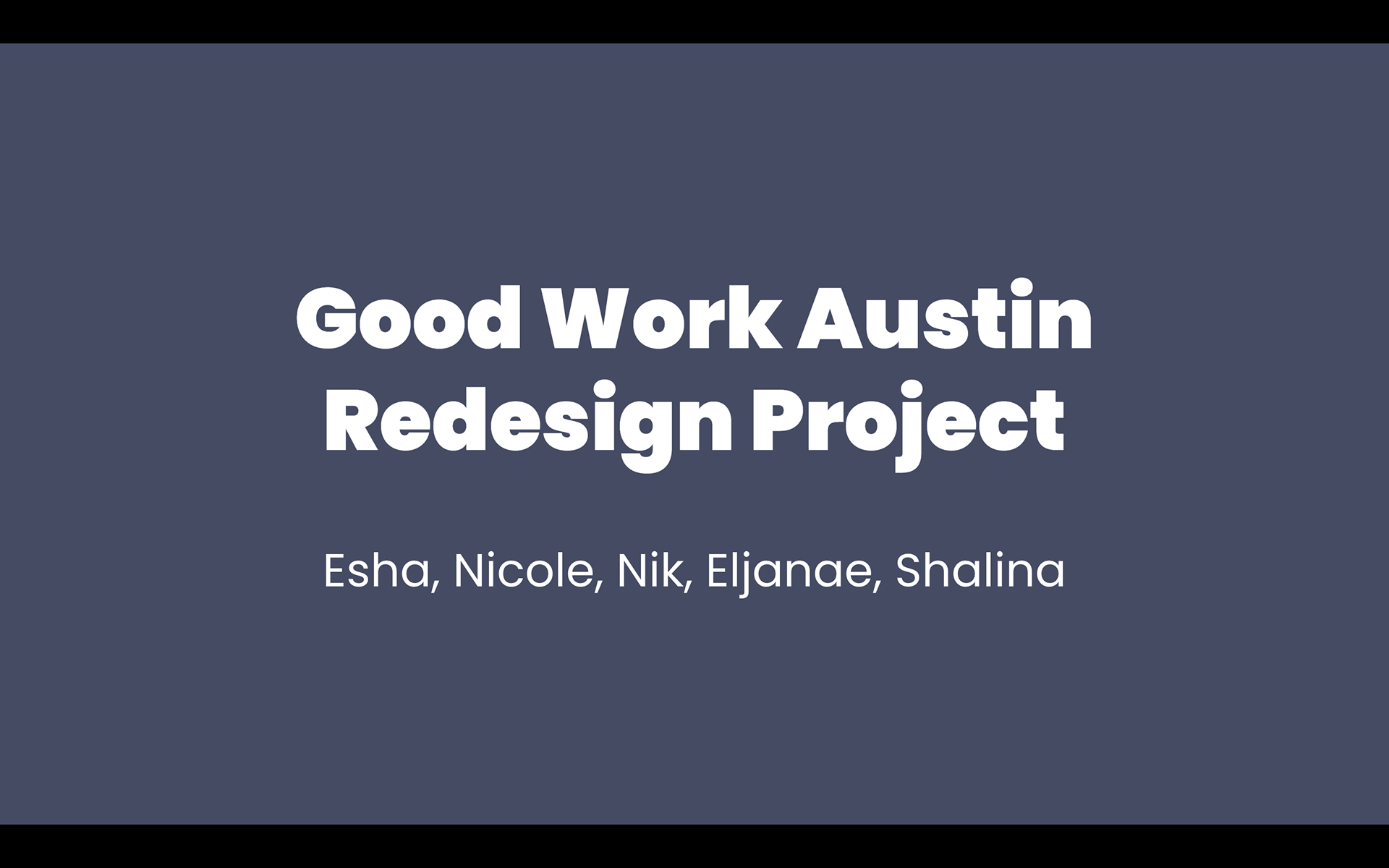 Good Work Austin Redesign Project

Esha, Nicole, Nik, Eljanae, Shalina